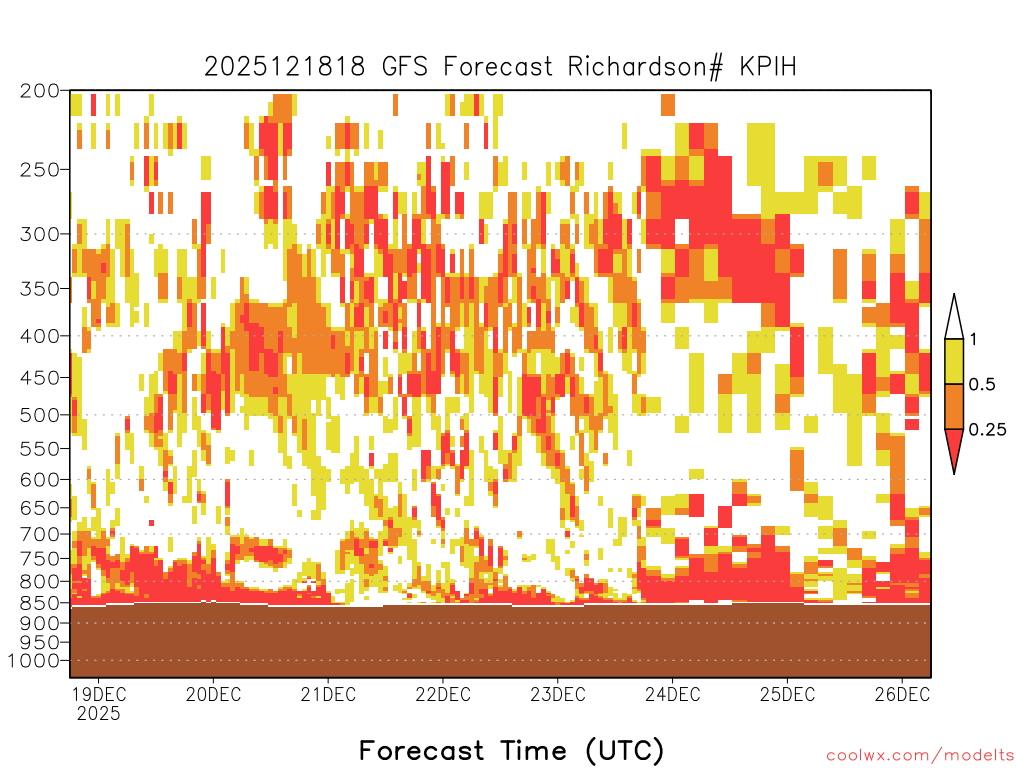 2025121818 GFS Forecast Richardson# KPIH

200
250
300
350
400
450
500
550
600
650
700
750
800
850
900
950
1000

1
0.5
0.25

19DEC
2025
20DEC
21DEC
22DEC
23DEC
24DEC
25DEC
26DEC

Forecast Time (UTC)

coolwx.com/modelts